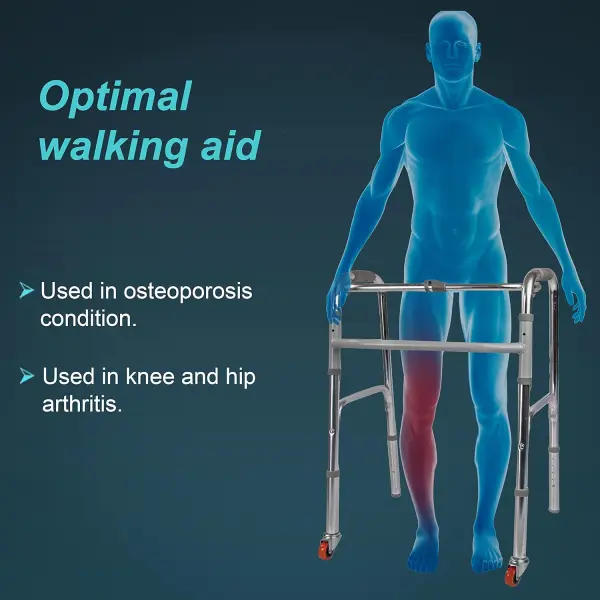 Optimal walking aid

➤ Used in osteoporosis condition.

➤ Used in knee and hip arthritis.